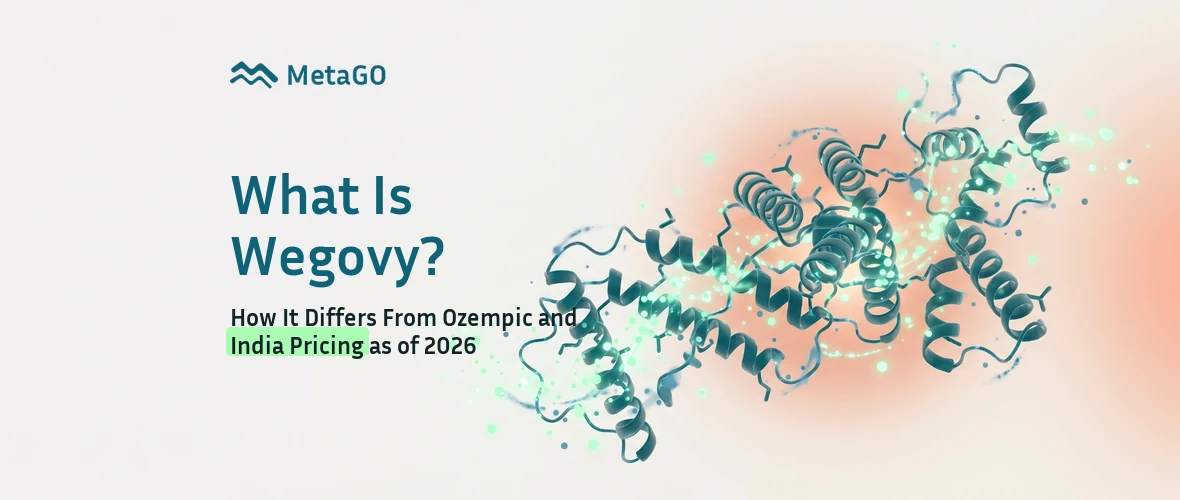 MetaGO

What Is Wegovy?

How It Differs From Ozempic and India Pricing as of 2026